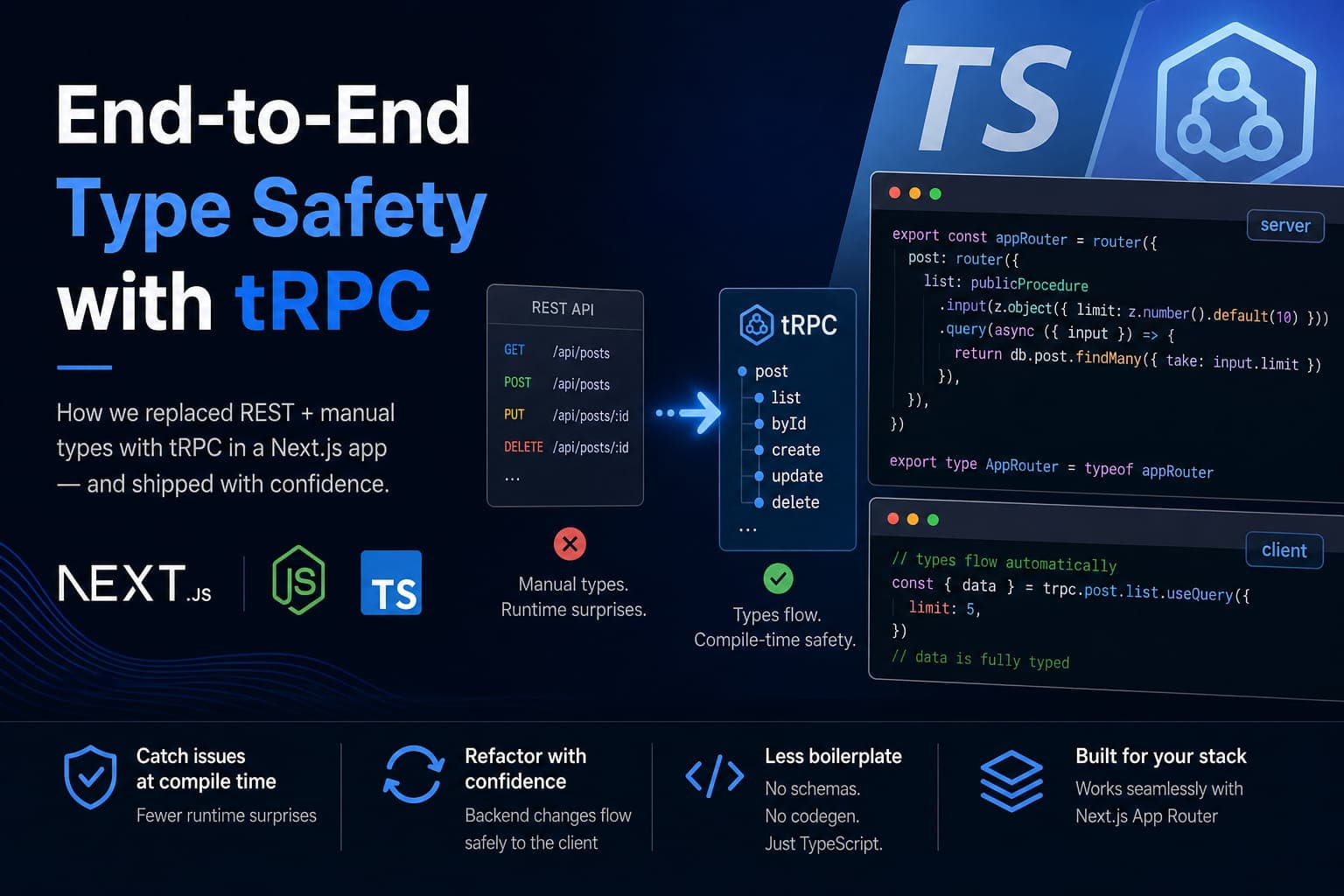 End-to-End
Type Safety
with tRPC

How we replaced REST + manual types with tRPC in a Next.js app — and shipped with confidence.

NEXT.JS JS TS

REST API
GET /api/posts
POST /api/posts
PUT /api/posts/:id
DELETE /api/posts/:id
...

Manual types.
Runtime surprises.

tRPC
post
list
byId
create
update
delete
...

Types flow.
Compile-time safety.

TS

server
export const appRouter = router({
post: router({
list: publicProcedure
.input(z.object({ limit: z.number().default(10) }))
.query(async ({ input }) => {
return db.post.findMany({ take: input.limit })
}),
}),
})

export type AppRouter = typeof appRouter

client
// types flow automatically
const { data } = trpc.post.list.useQuery({
limit: 5,
})
// data is fully typed

Catch issues at compile time
Fewer runtime surprises

Refactor with confidence
Backend changes flow safely to the client

Less boilerplate
No schemas.
No codegen.
Just TypeScript.

Built for your stack
Works seamlessly with Next.js App Router